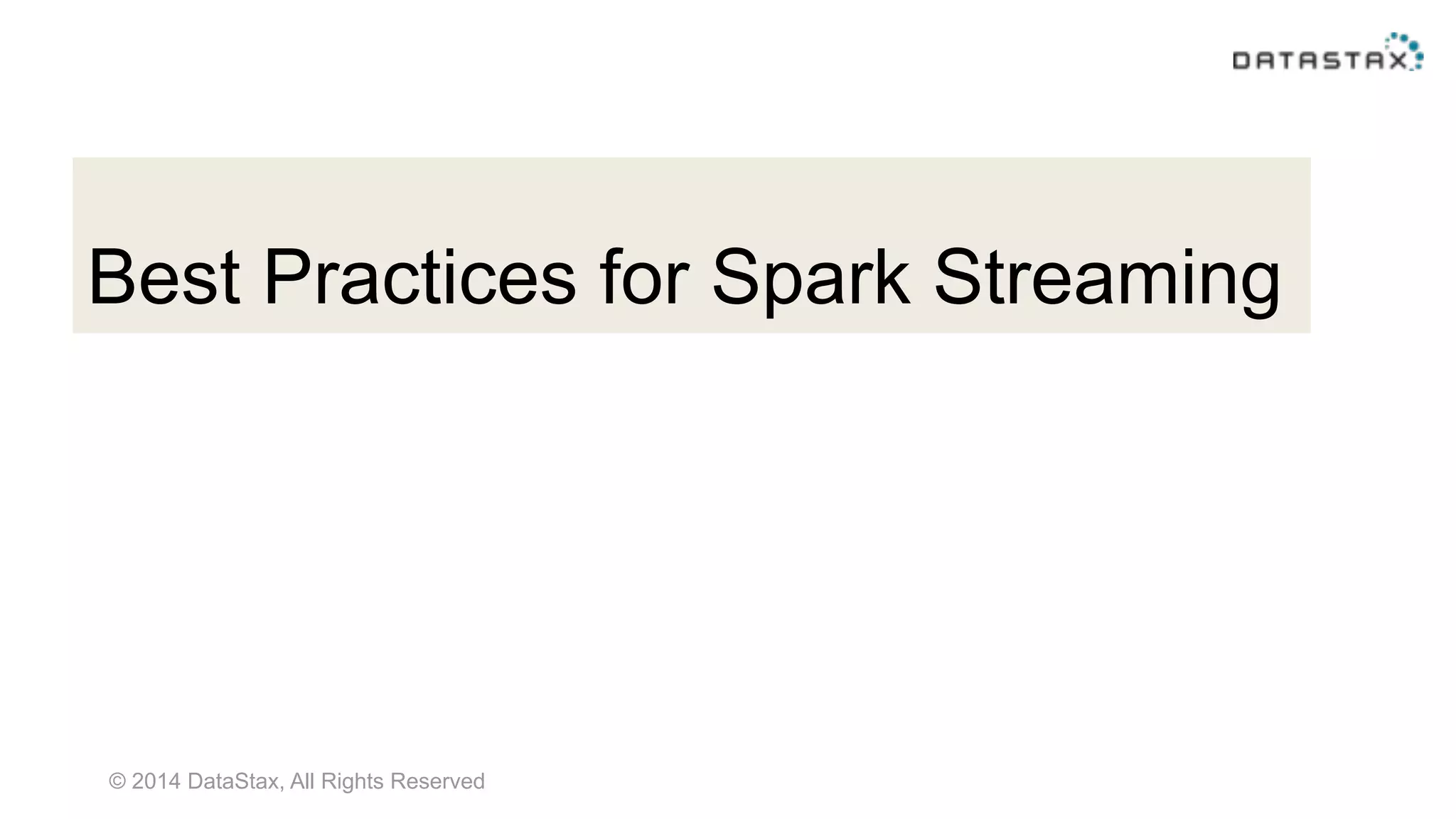 DATASTAX

Best Practices for Spark Streaming

© 2014 DataStax, All Rights Reserved